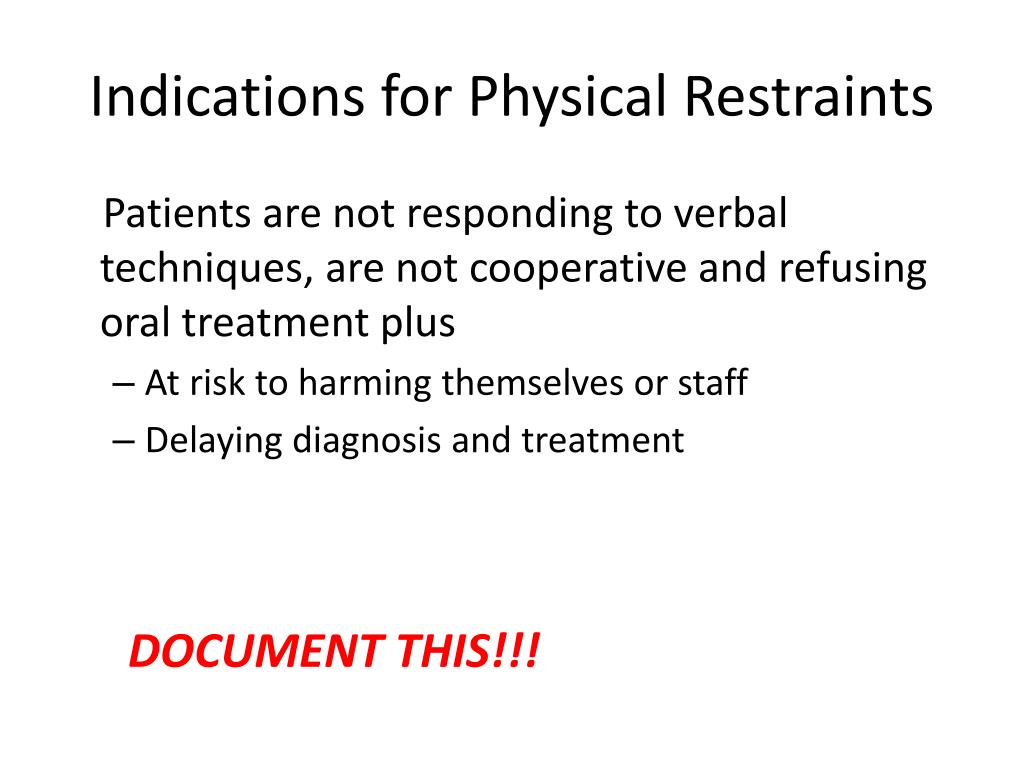 Indications for Physical Restraints

Patients are not responding to verbal techniques, are not cooperative and refusing oral treatment plus

– At risk to harming themselves or staff
– Delaying diagnosis and treatment

DOCUMENT THIS!!!